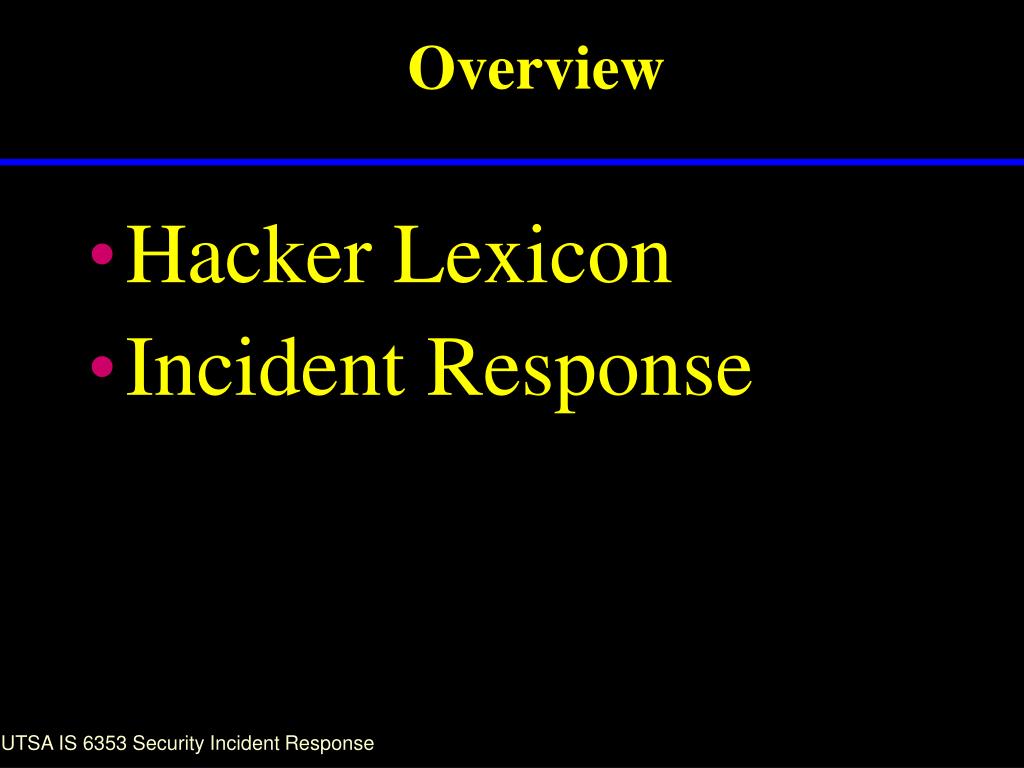 Overview

• Hacker Lexicon
• Incident Response

UTSA IS 6353 Security Incident Response